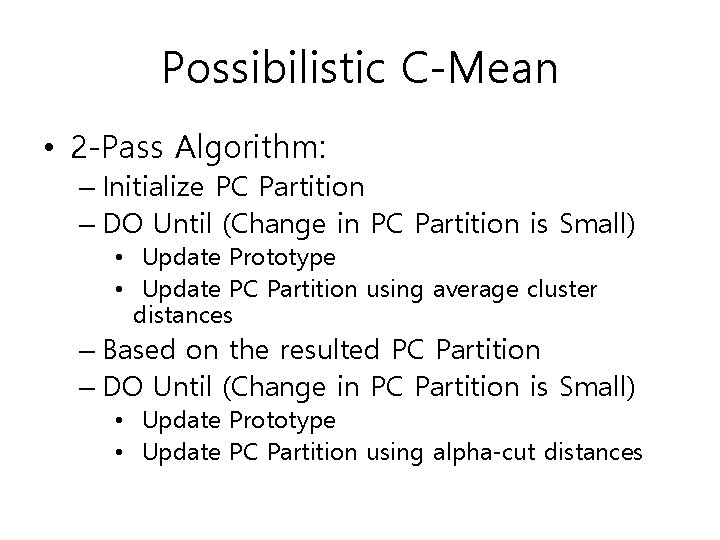 Possibilistic C-Mean

• 2-Pass Algorithm:
– Initialize PC Partition
– DO Until (Change in PC Partition is Small)
• Update Prototype
• Update PC Partition using average cluster distances
– Based on the resulted PC Partition
– DO Until (Change in PC Partition is Small)
• Update Prototype
• Update PC Partition using alpha-cut distances